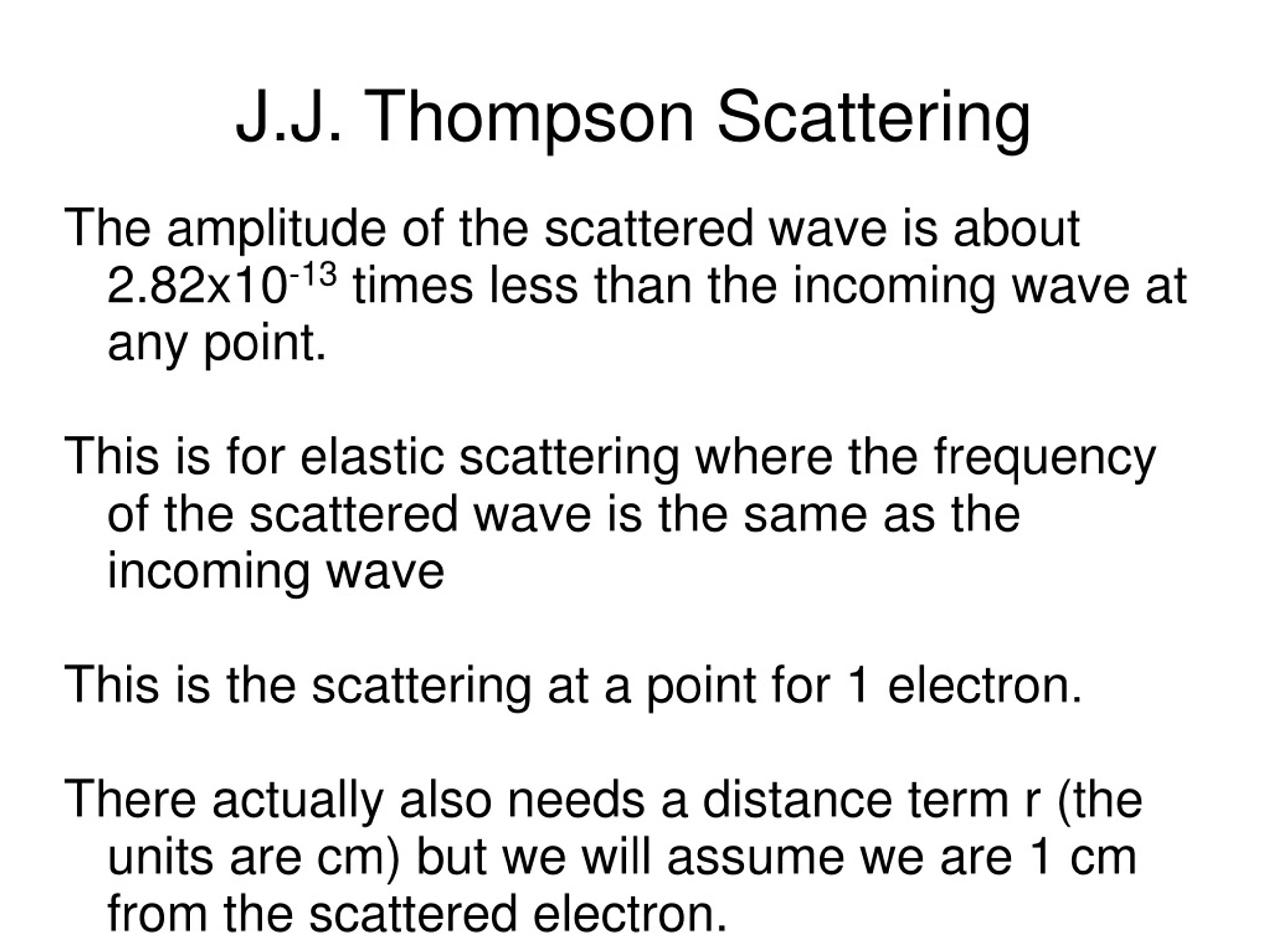 J.J. Thompson Scattering

The amplitude of the scattered wave is about $2.82x10^{-13}$ times less than the incoming wave at any point.

This is for elastic scattering where the frequency of the scattered wave is the same as the incoming wave

This is the scattering at a point for 1 electron.

There actually also needs a distance term r (the units are cm) but we will assume we are 1 cm from the scattered electron.